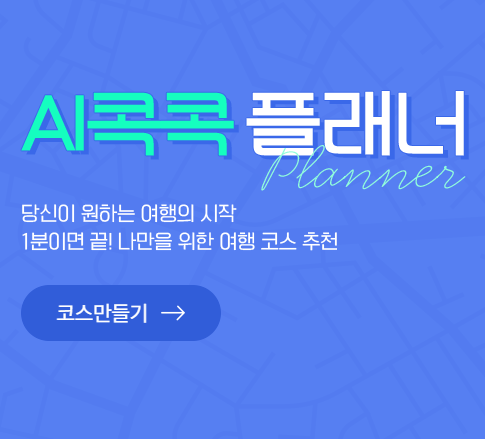 AI콕콕 플래너
Planner

당신이 원하는 여행의 시작
1분이면 끝! 나만을 위한 여행 코스 추천

코스만들기 →